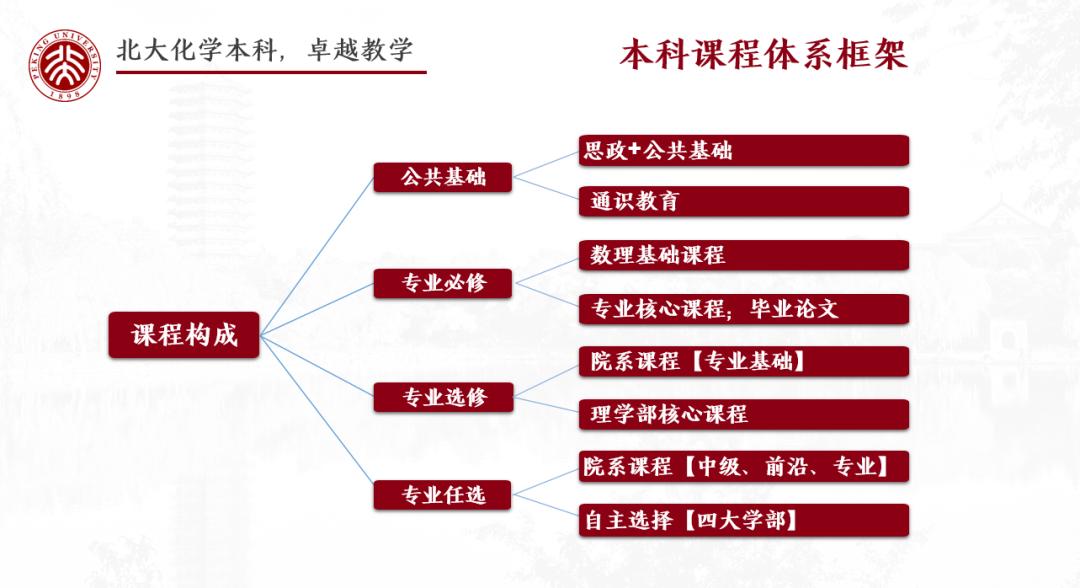 PEKING UNIVERSITY
1898

北大化学本科，卓越教学

本科课程体系框架

课程构成

公共基础

思政+公共基础

通识教育

专业必修

数理基础课程

专业核心课程；毕业论文

专业选修

院系课程【专业基础】

理学部核心课程

专业任选

院系课程【中级、前沿、专业】

自主选择【四大学部】